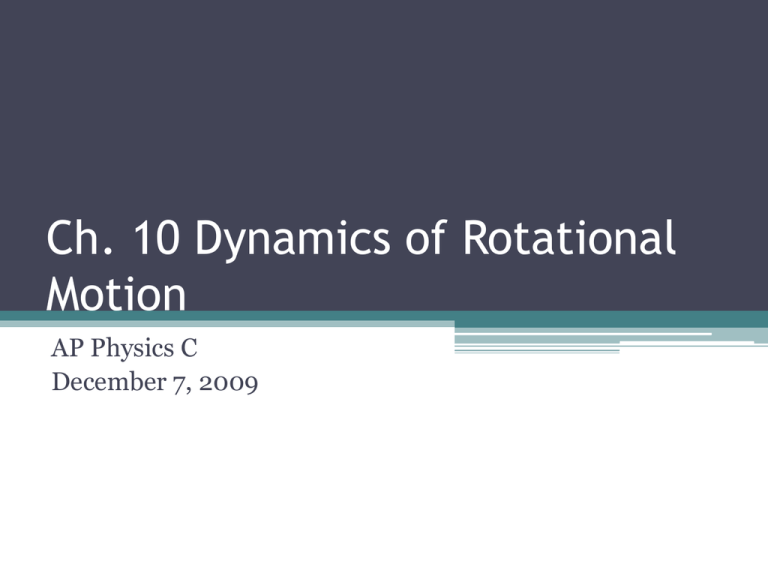 Ch. 10 Dynamics of Rotational Motion

AP Physics C
December 7, 2009